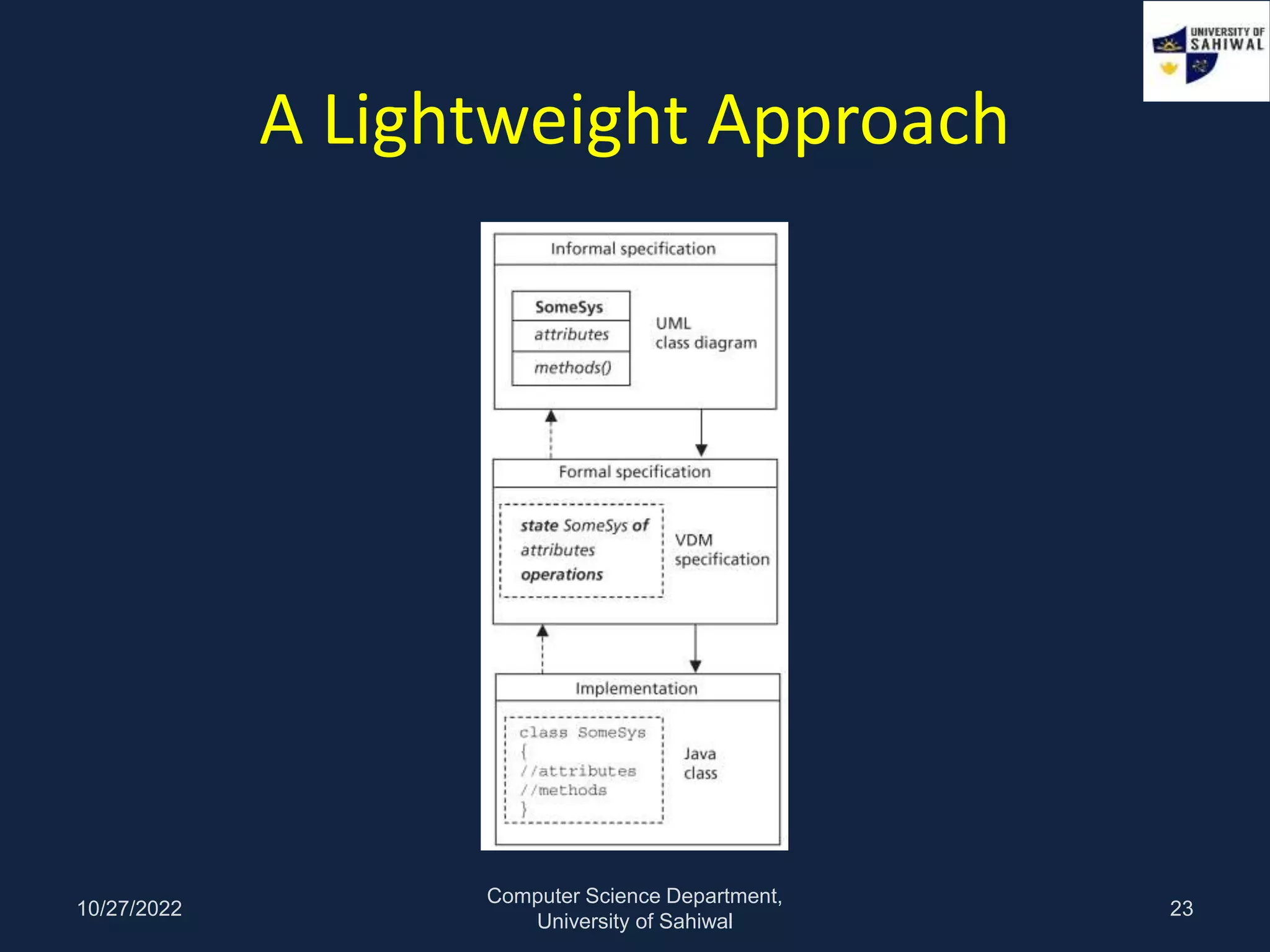 UNIVERSITY OF SAHIWAL

A Lightweight Approach

Informal specification

SomeSys
attributes
methods()

UML class diagram

Formal specification

state SomeSys of
attributes
operations

VDM specification

Implementation

class SomeSys
{
//attributes
//methods
}

Java class

10/27/2022

Computer Science Department, University of Sahiwal

23